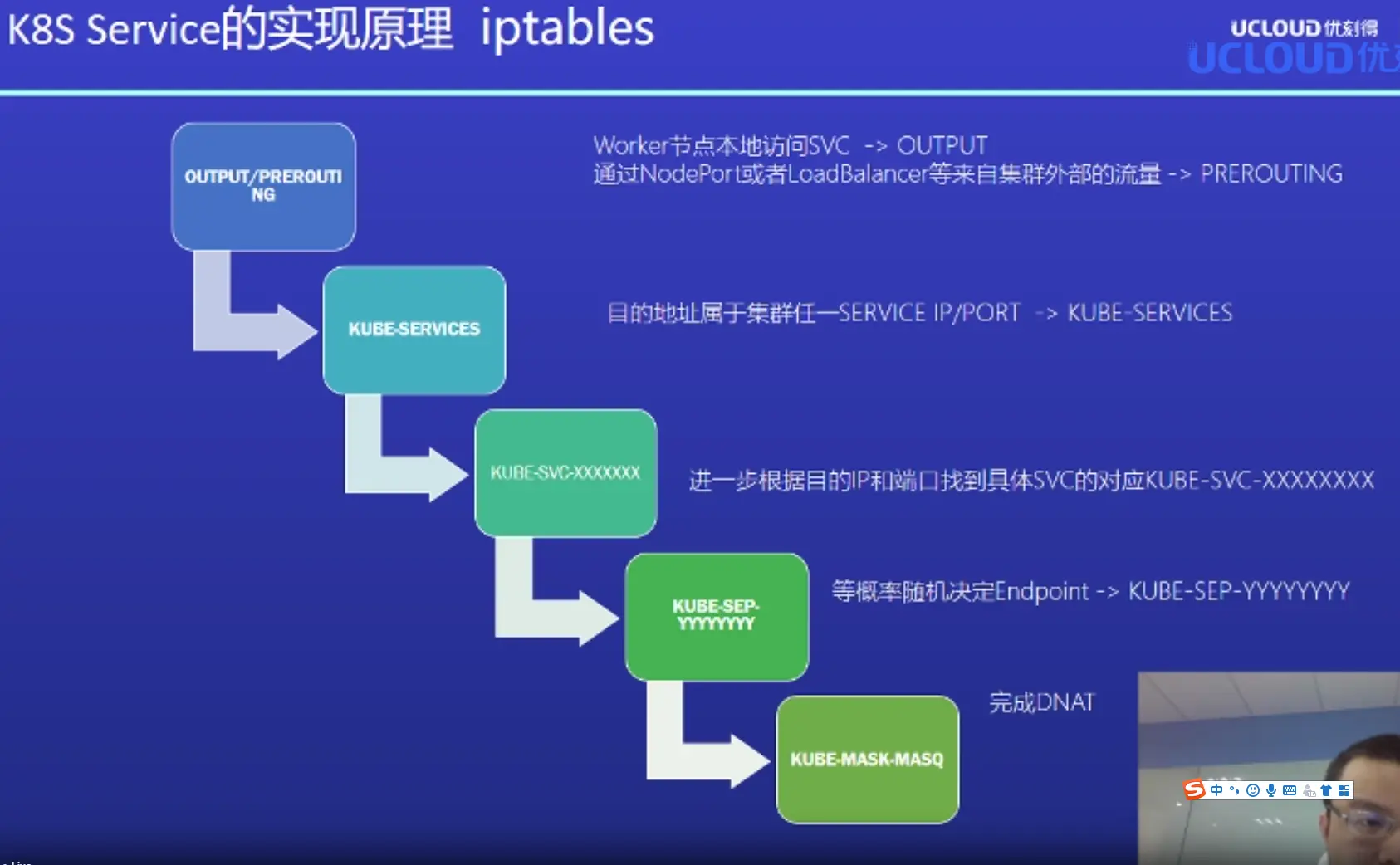 K8S Service的实现原理 iptables

UCLOUD 优刻得
UCLOUD 优

OUTPUT/PREROUTING

Worker节点本地访问SVC -> OUTPUT
通过NodePort或者LoadBalancer等来自集群外部的流量 -> PREROUTING

KUBE-SERVICES

目的地址属于集群任一SERVICE IP/PORT -> KUBE-SERVICES

KUBE-SVC-XXXXXXX

进一步根据目的IP和端口找到具体SVC的对应KUBE-SVC-XXXXXXXX

KUBE-SEP-YYYYYYYY

等概率随机决定Endpoint -> KUBE-SEP-YYYYYYYY

KUBE-MASK-MASQ

完成DNAT

中